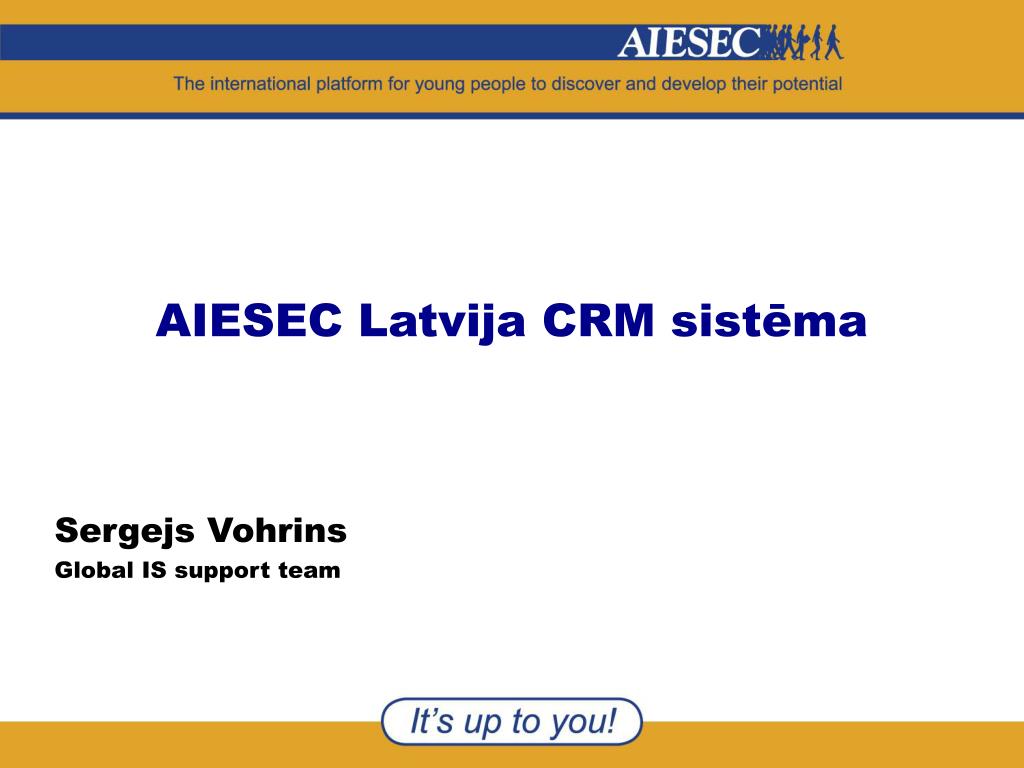 AIESEC

The international platform for young people to discover and develop their potential

AIESEC Latvija CRM sistēma

Sergejs Vohrins
Global IS support team

It's up to you!